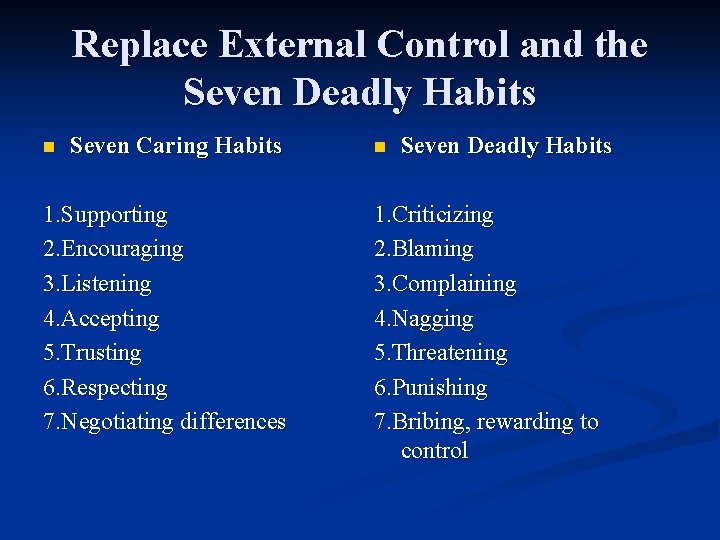 Replace External Control and the Seven Deadly Habits

Seven Caring Habits

1.Supporting
2.Encouraging
3.Listening
4.Accepting
5.Trusting
6.Respecting
7.Negotiating differences

Seven Deadly Habits

1.Criticizing
2.Blaming
3.Complaining
4.Nagging
5.Threatening
6.Punishing
7.Bribing, rewarding to control